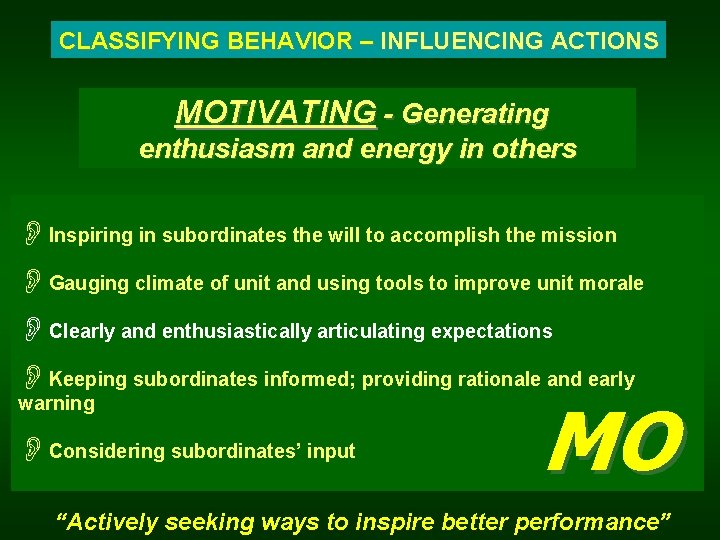 CLASSIFYING BEHAVIOR – INFLUENCING ACTIONS

MOTIVATING - Generating enthusiasm and energy in others

Inspiring in subordinates the will to accomplish the mission

Gauging climate of unit and using tools to improve unit morale

Clearly and enthusiastically articulating expectations

Keeping subordinates informed; providing rationale and early warning

Considering subordinates' input

MO

"Actively seeking ways to inspire better performance"